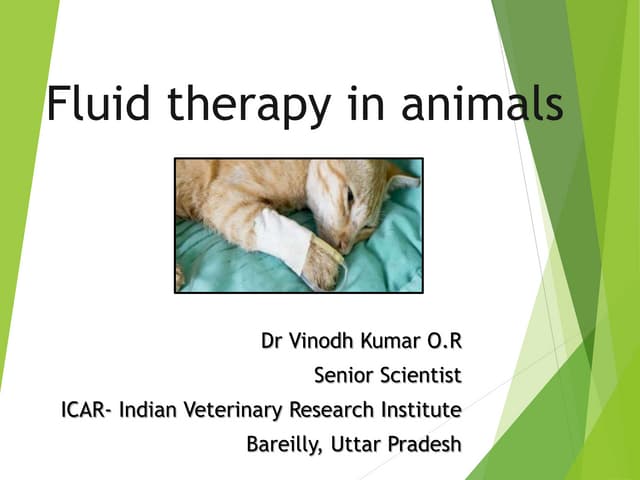 Fluid therapy in animals

Dr Vinodh Kumar O.R
Senior Scientist
ICAR- Indian Veterinary Research Institute
Bareilly, Uttar Pradesh